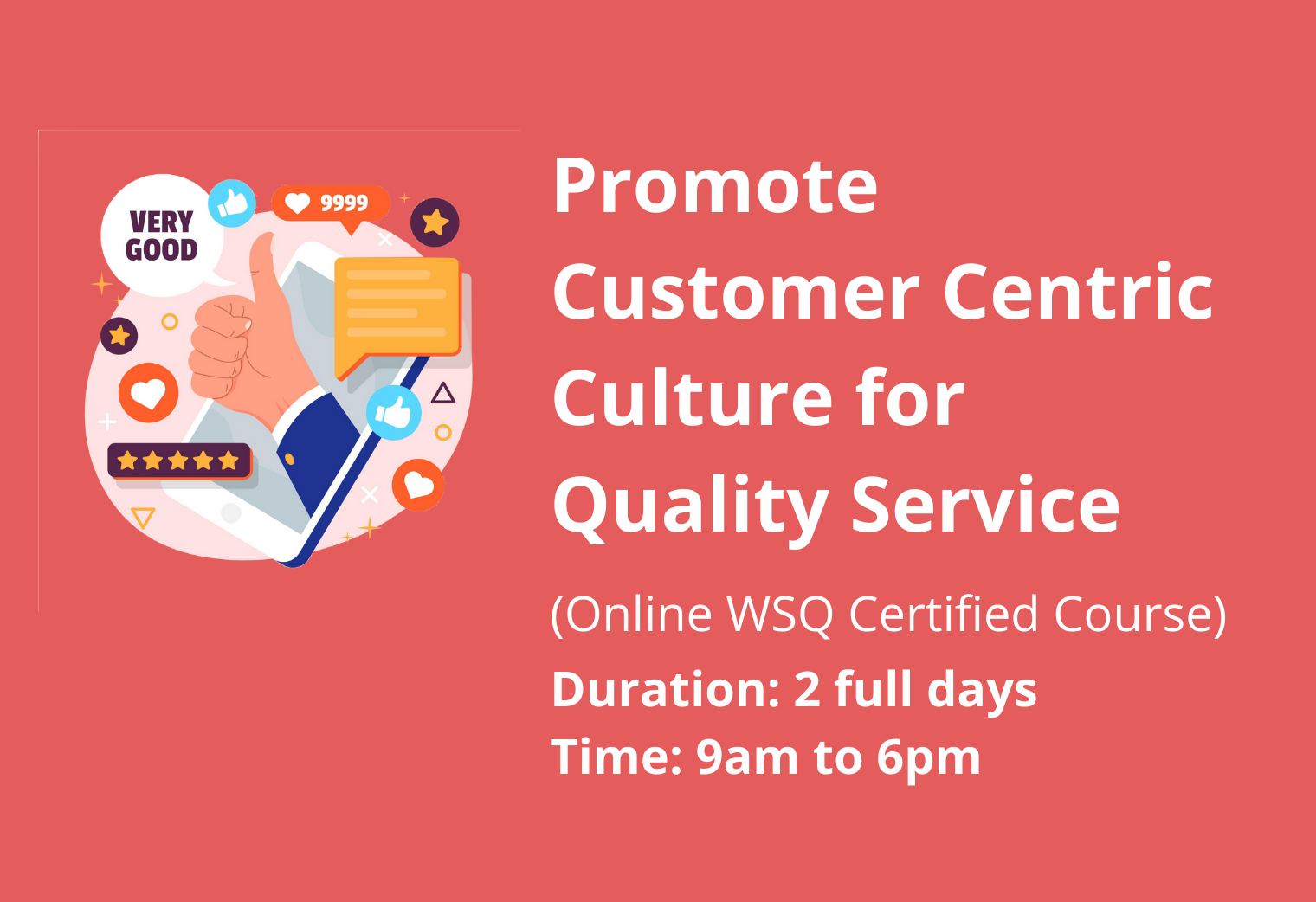 VERY GOOD

9999

Promote Customer Centric Culture for Quality Service

(Online WSQ Certified Course)

Duration: 2 full days

Time: 9am to 6pm